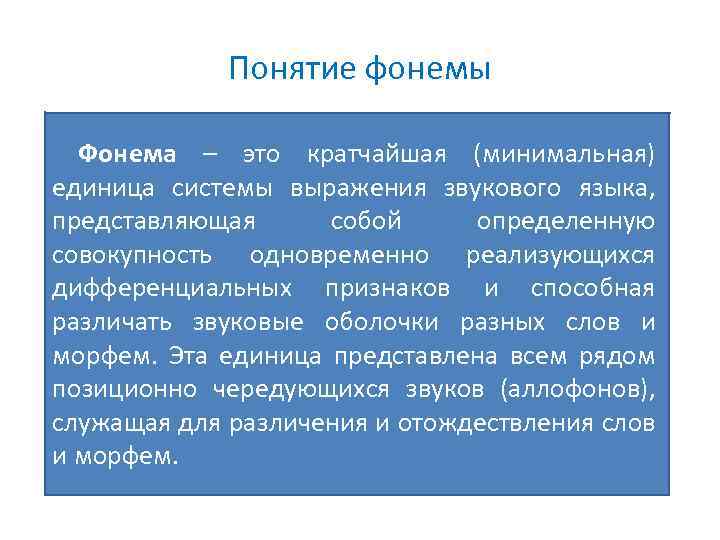 Понятие фонемы

Фонема – это кратчайшая (минимальная) единица системы выражения звукового языка, представляющая собой определенную совокупность одновременно реализующихся дифференциальных признаков и способная различать звуковые оболочки разных слов и морфем. Эта единица представлена всем рядом позиционно чередующихся звуков (аллофонов), служащая для различения и отождествления слов и морфем.